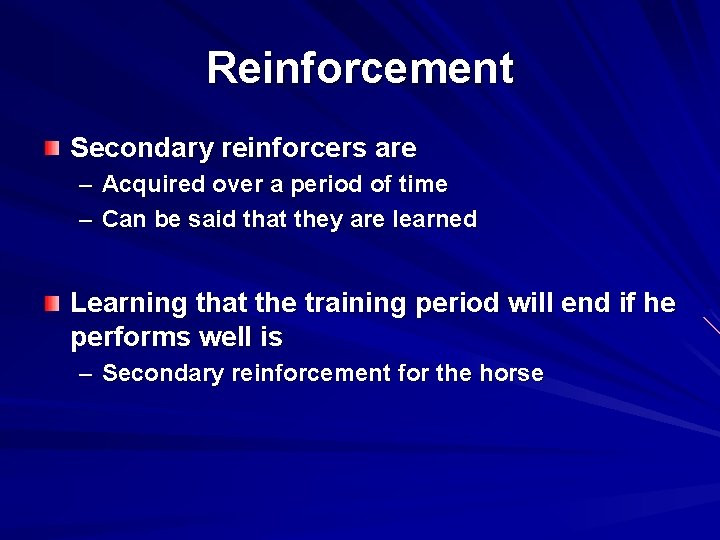 Reinforcement

Secondary reinforcers are
– Acquired over a period of time
– Can be said that they are learned

Learning that the training period will end if he performs well is
– Secondary reinforcement for the horse